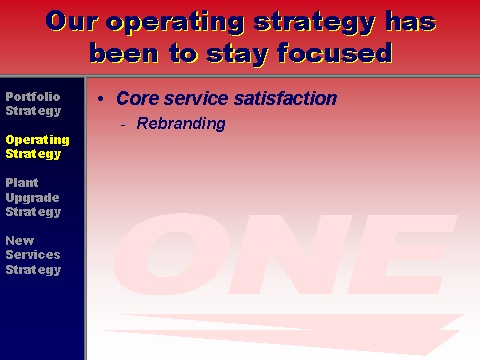 Our operating strategy has been to stay focused

Portfolio Strategy

Operating Strategy

Plant Upgrade Strategy

New Services Strategy

• Core service satisfaction
- Rebranding

ONE